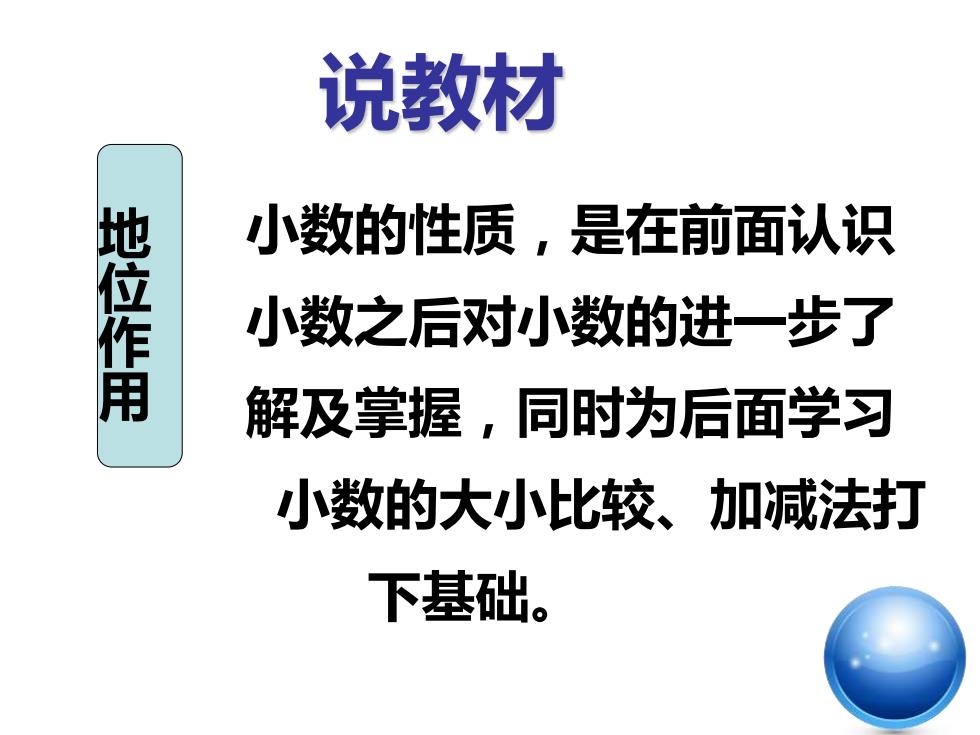 说教材

地位作用

小数的性质，是在前面认识小数之后对小数的进一步了解及掌握，同时为后面学习小数的大小比较、加减法打下基础。